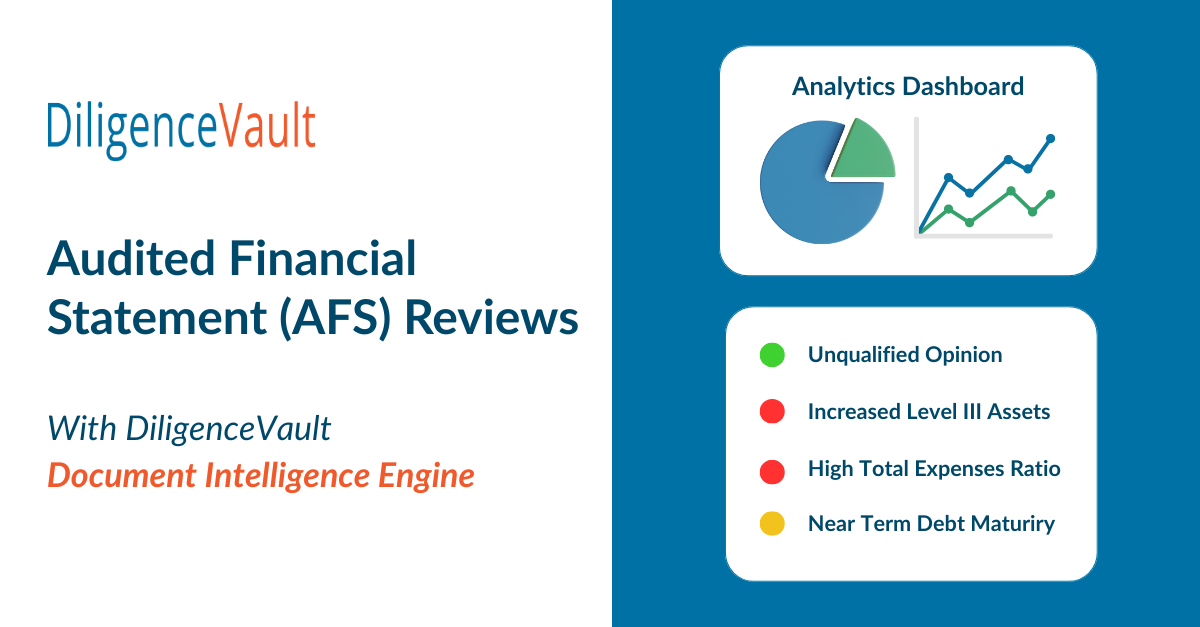 DiligenceVault

Audited Financial Statement (AFS) Reviews

With DiligenceVault
Document Intelligence Engine

Analytics Dashboard

Unqualified Opinion
Increased Level III Assets
High Total Expenses Ratio
Near Term Debt Maturiry